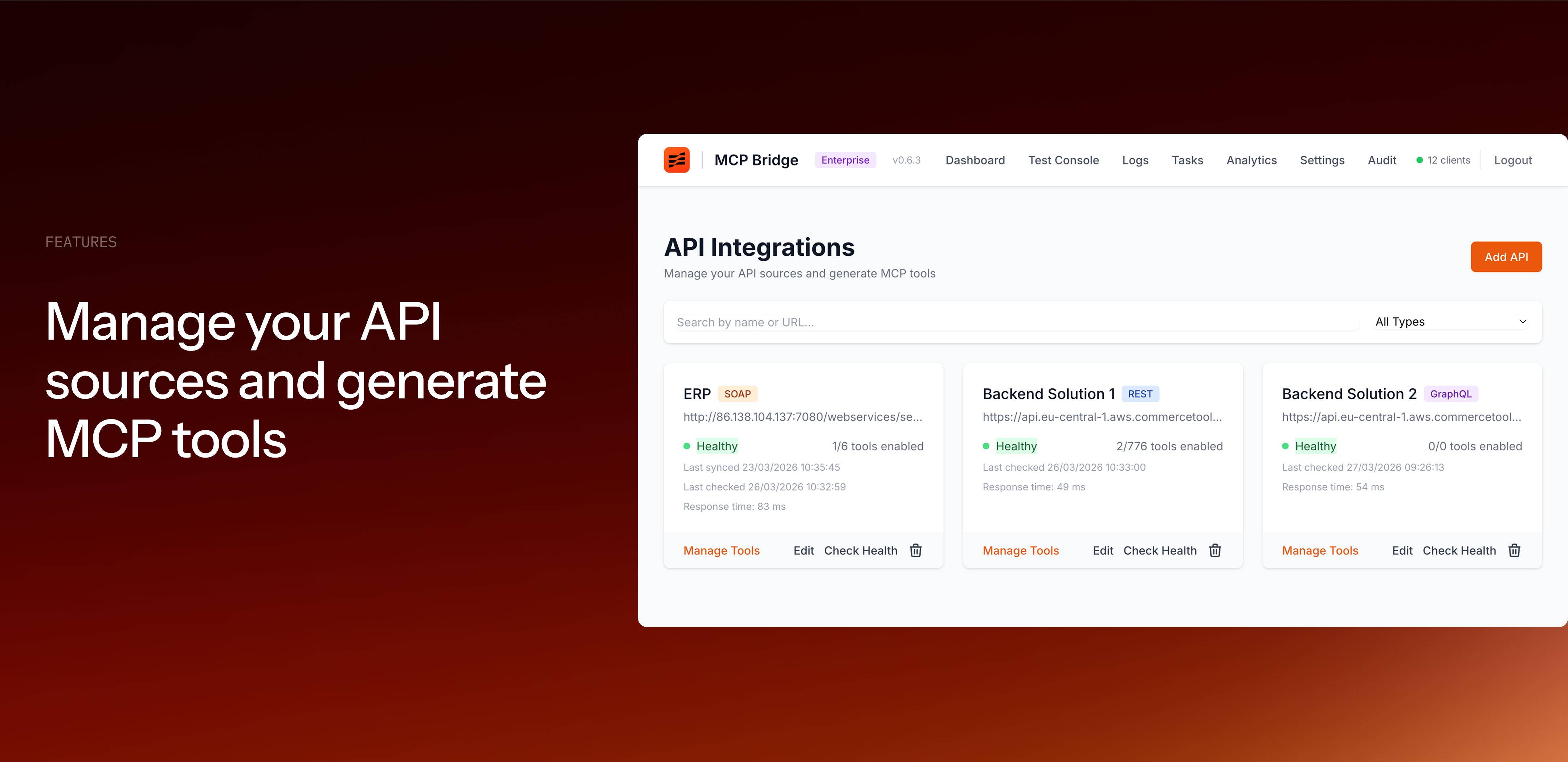 FEATURES

Manage your API sources and generate MCP tools

MCP Bridge Enterprise v0.6.3 Dashboard Test Console Logs Tasks Analytics Settings Audit 12 clients Logout

API Integrations

Manage your API sources and generate MCP tools

Add API

Search by name or URL...

All Types

ERP SOAP
http://86.138.104.137:7080/webservices/se...
Healthy 1/6 tools enabled
Last synced 23/03/2026 10:35:45
Last checked 26/03/2026 10:32:59
Response time: 83 ms
Manage Tools Edit Check Health

Backend Solution 1 REST
https://api.eu-central-1.aws.commercetool...
Healthy 2/776 tools enabled
Last checked 26/03/2026 10:33:00
Response time: 49 ms
Manage Tools Edit Check Health

Backend Solution 2 GraphQL
https://api.eu-central-1.aws.commercetool...
Healthy 0/0 tools enabled
Last checked 27/03/2026 09:26:13
Response time: 54 ms
Manage Tools Edit Check Health